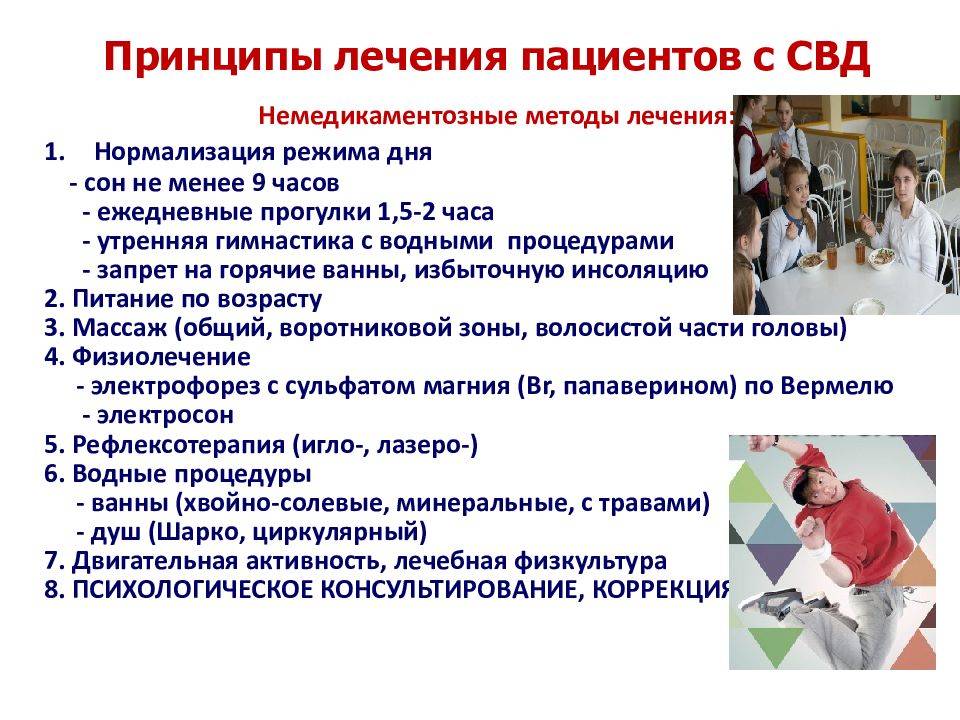 Принципы лечения пациентов с СВД

Немедикаментозные методы лечения:

1. Нормализация режима дня
- сон не менее 9 часов
- ежедневные прогулки 1,5-2 часа
- утренняя гимнастика с водными процедурами
- запрет на горячие ванны, избыточную инсоляцию
2. Питание по возрасту
3. Массаж (общий, воротниковой зоны, волосистой части головы)
4. Физиолечение
- электрофорез с сульфатом магния (Br, папаверином) по Вермелю
- электросон
5. Рефлексотерапия (игло-, лазеро-)
6. Водные процедуры
- ванны (хвойно-солевые, минеральные, с травами)
- душ (Шарко, циркулярный)
7. Двигательная активность, лечебная физкультура
8. ПСИХОЛОГИЧЕСКОЕ КОНСУЛЬТИРОВАНИЕ, КОРРЕКЦИЯ